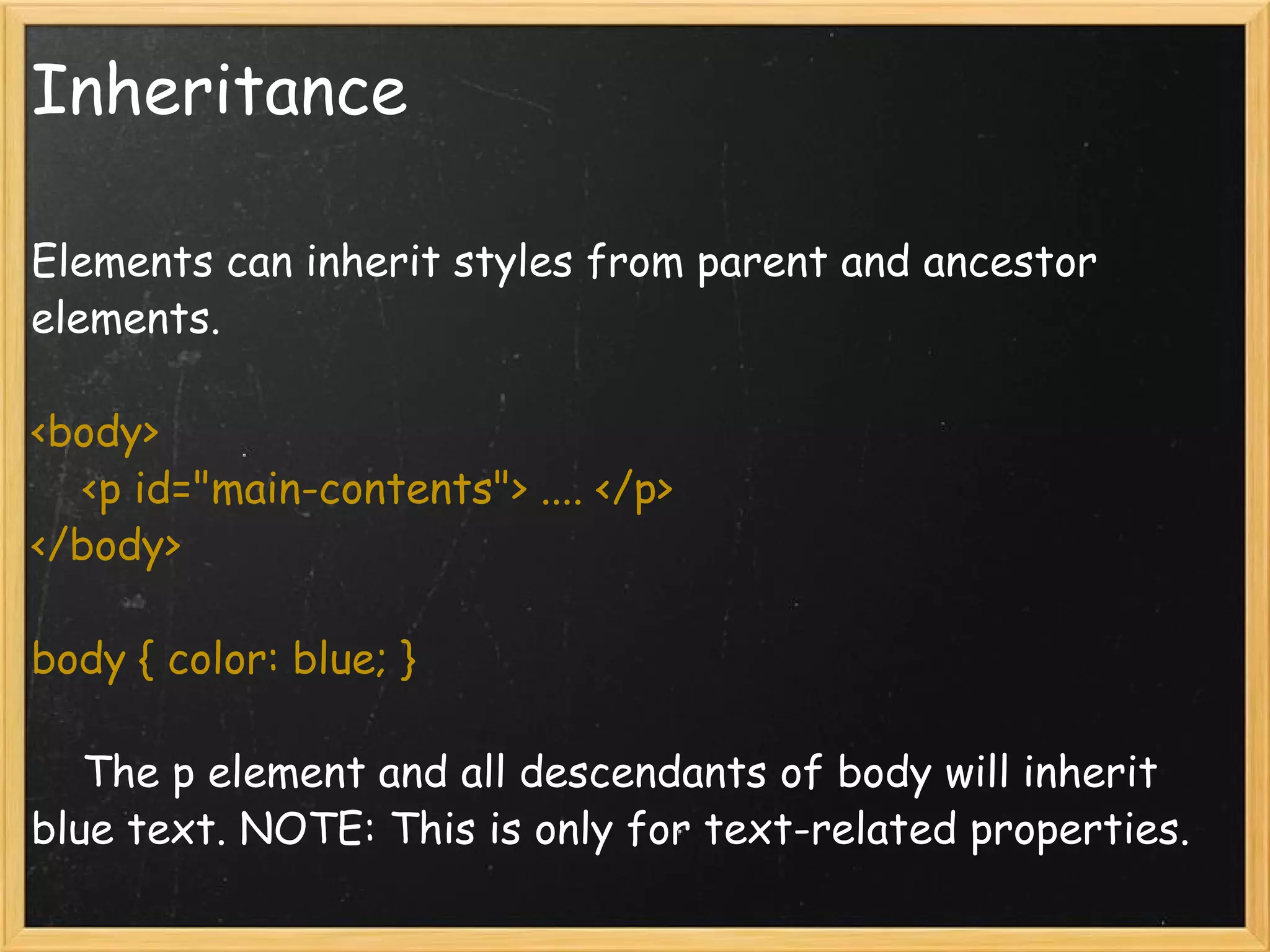 Inheritance

Elements can inherit styles from parent and ancestor elements.

<body>
<p id="main-contents"> .... </p>
</body>

body { color: blue; }

The p element and all descendants of body will inherit blue text. NOTE: This is only for text-related properties.